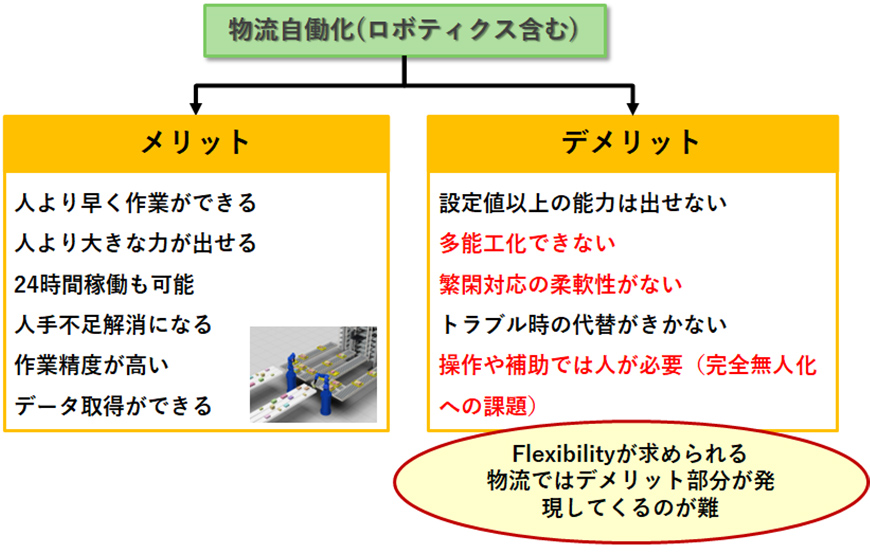 物流自働化(ロボティクス含む)

メリット

人より早く作業ができる
人より大きな力が出せる
24時間稼働も可能
人手不足解消になる
作業精度が高い
データ取得ができる

デメリット

設定値以上の能力は出せない
多能工化できない
繁閑対応の柔軟性がない
トラブル時の代替がきかない
操作や補助では人が必要（完全無人化への課題）

Flexibilityが求められる物流ではデメリット部分が発現してくるのが難